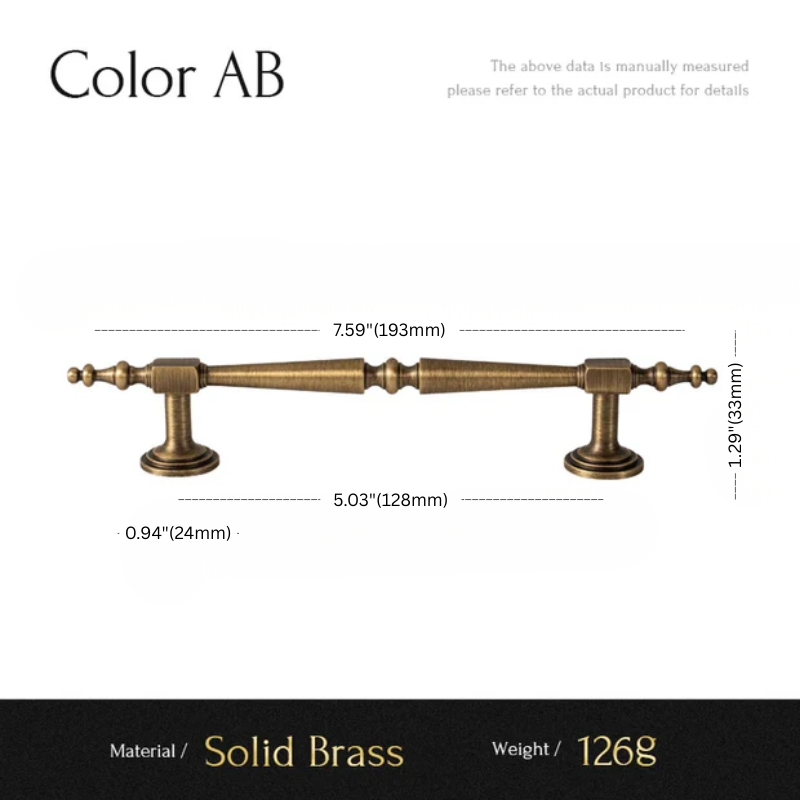 Color AB

The above data is manually measured
please refer to the actual product for details

7.59"(193mm)

1.29"(33mm)

5.03"(128mm)

0.94"(24mm)

Material / Solid Brass

Weight / 126g